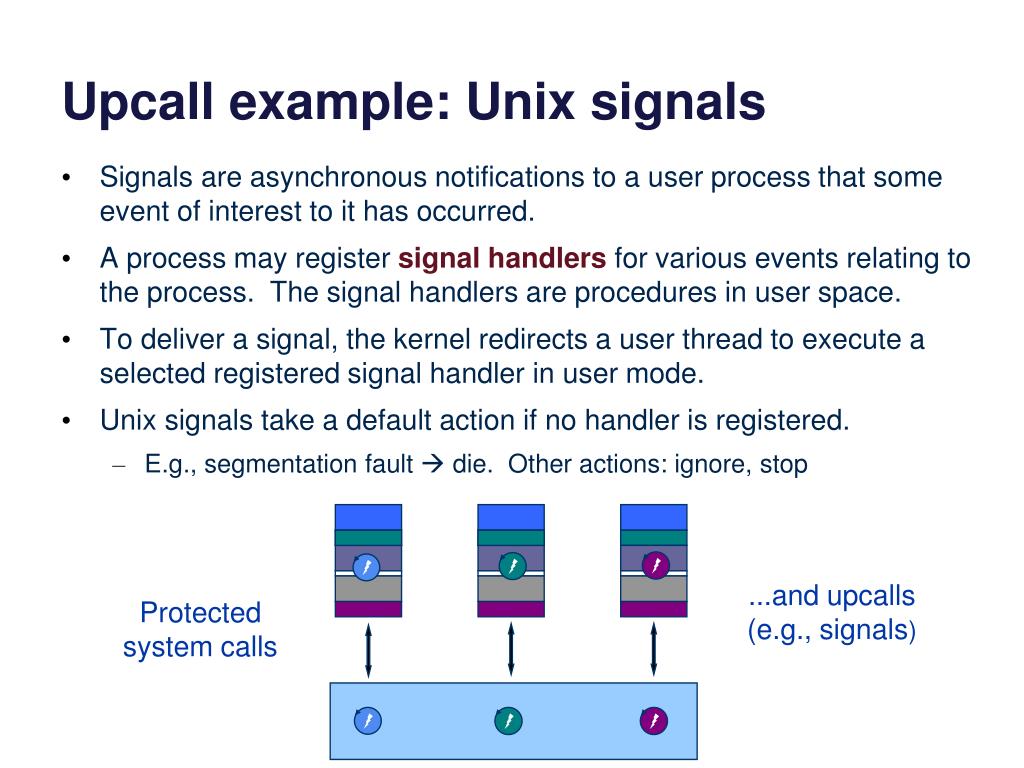 Upcall example: Unix signals

• Signals are asynchronous notifications to a user process that some event of interest to it has occurred.

• A process may register signal handlers for various events relating to the process. The signal handlers are procedures in user space.

• To deliver a signal, the kernel redirects a user thread to execute a selected registered signal handler in user mode.

• Unix signals take a default action if no handler is registered.

– E.g., segmentation fault → die. Other actions: ignore, stop

Protected system calls

...and upcalls (e.g., signals)